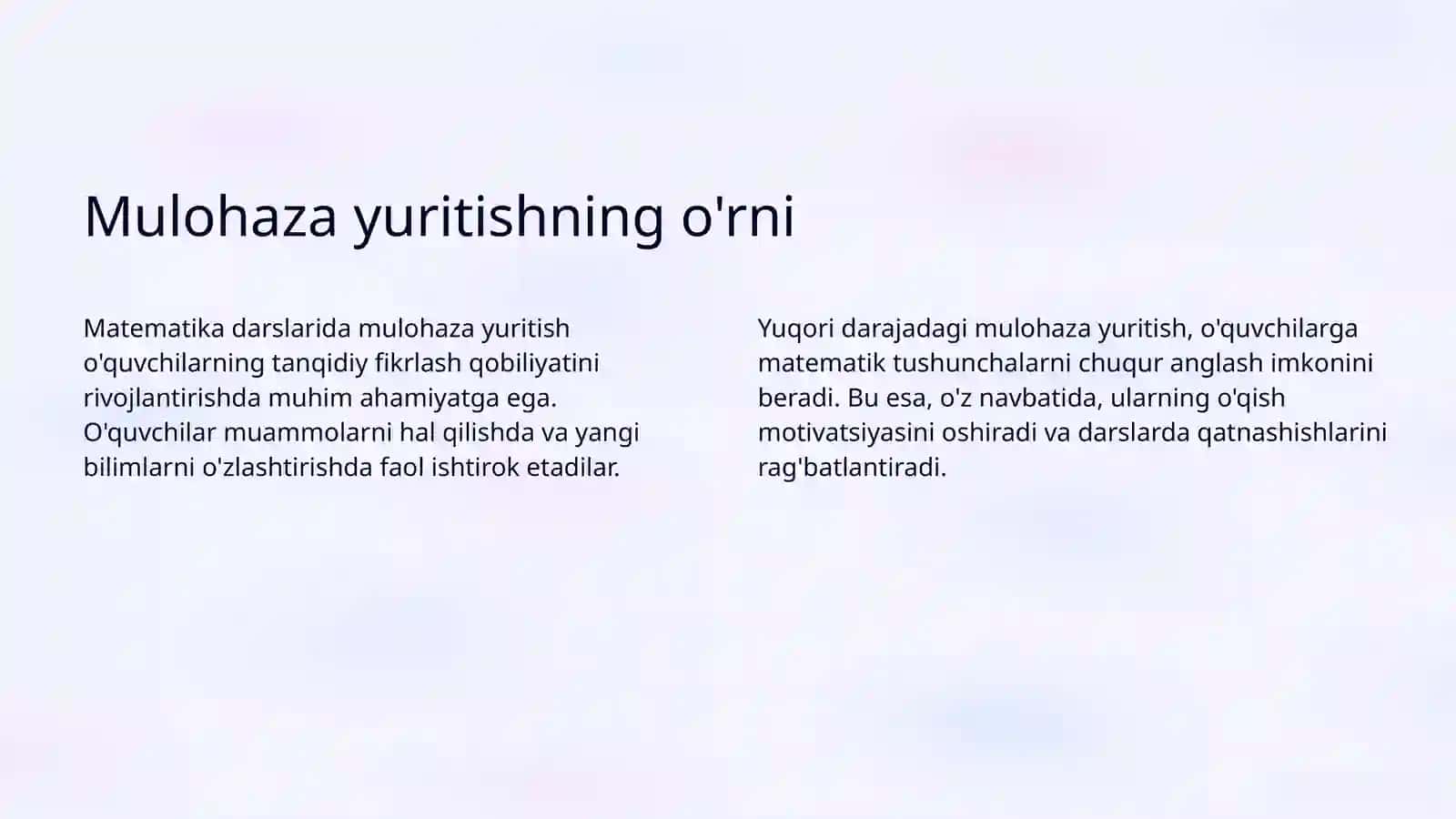 Mulohaza yuritishning o'rni

Matematika darslarida mulohaza yuritish o'quvchilarning tanqidiy fikrlash qobiliyatini rivojlantirishda muhim ahamiyatga ega. O'quvchilar muammolarni hal qilishda va yangi bilimlarni o'zlashtirishda faol ishtirok etadilar.

Yuqori darajadagi mulohaza yuritish, o'quvchilarga matematik tushunchalarni chuqur anglash imkonini beradi. Bu esa, o'z navbatida, ularning o'qish motivatsiyasini oshiradi va darslarda qatnashishlarini rag'batlantiradi.